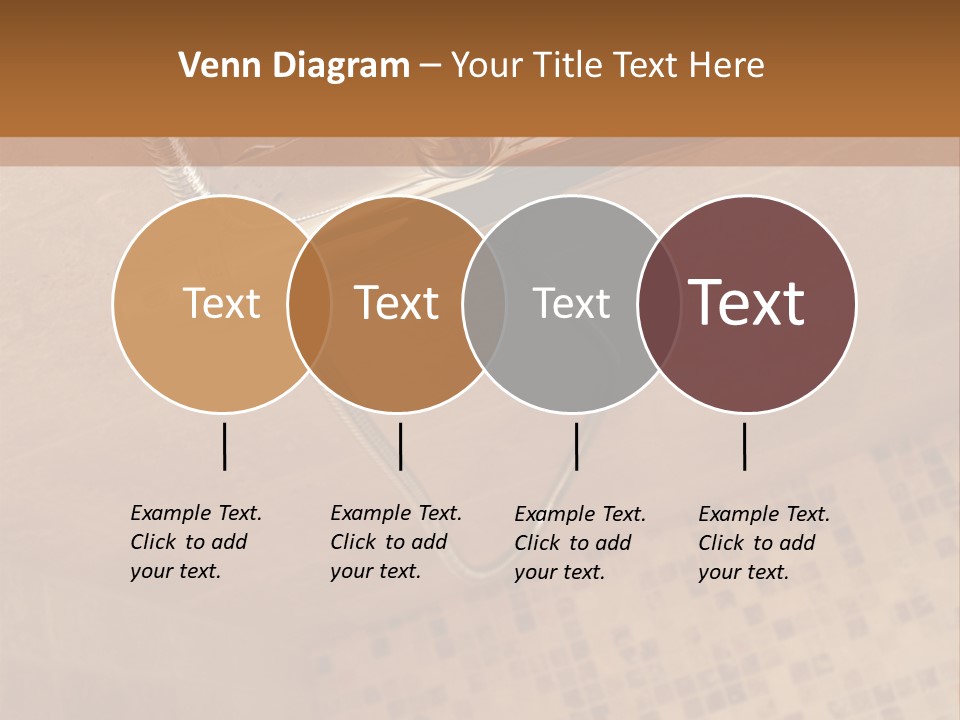 Venn Diagram – Your Title Text Here

Text

Text

Text

Text

Example Text. Click to add your text.

Example Text. Click to add your text.

Example Text. Click to add your text.

Example Text. Click to add your text.